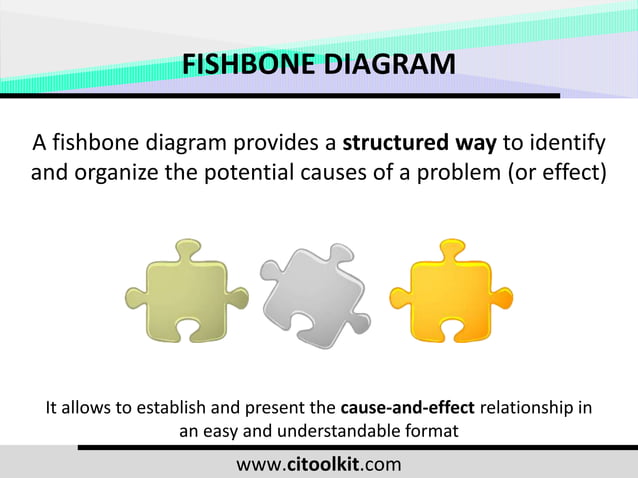 FISHBONE DIAGRAM

A fishbone diagram provides a structured way to identify and organize the potential causes of a problem (or effect)

It allows to establish and present the cause-and-effect relationship in an easy and understandable format

www.citoolkit.com